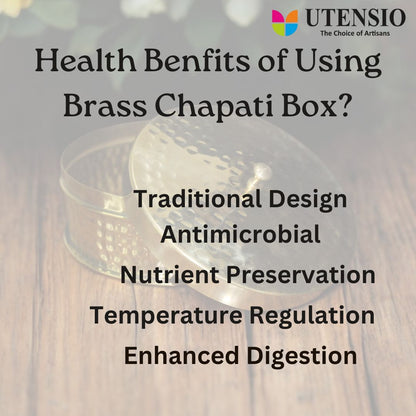 UTENSIO
The Choice of Artisans

Health Benfits of Using Brass Chapati Box?

Traditional Design
Antimicrobial
Nutrient Preservation
Temperature Regulation
Enhanced Digestion